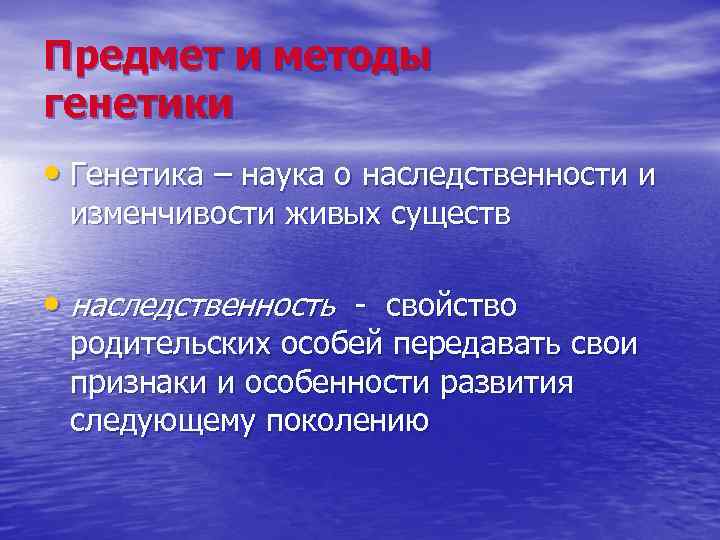 Предмет и методы генетики

• Генетика – наука о наследственности и изменчивости живых существ

• наследственность - свойство родительских особей передавать свои признаки и особенности развития следующему поколению